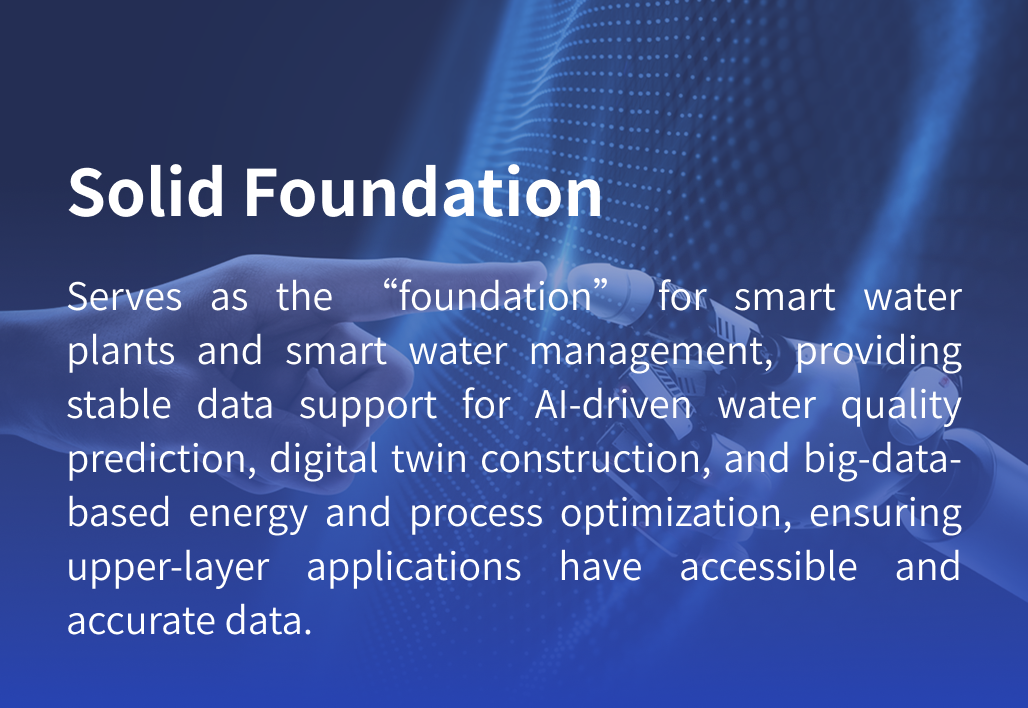 Solid Foundation

Serves as the “foundation” for smart water plants and smart water management, providing stable data support for AI-driven water quality prediction, digital twin construction, and big-data-based energy and process optimization, ensuring upper-layer applications have accessible and accurate data.